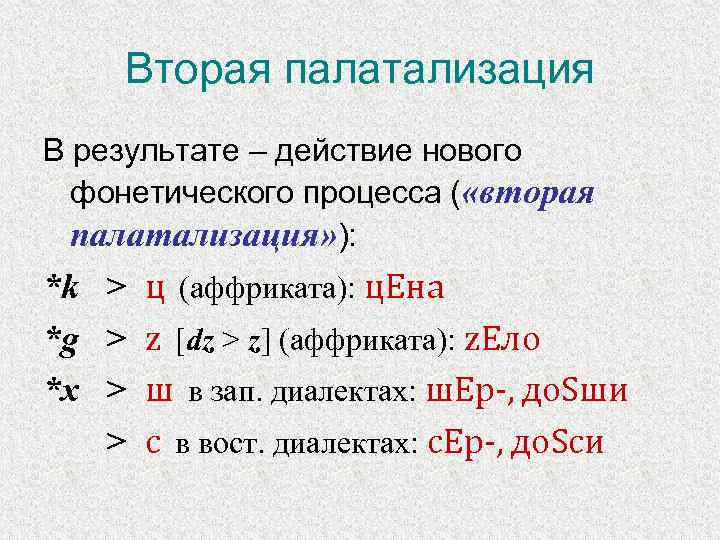 Вторая палатализация

В результате – действие нового фонетического процесса («вторая палатализация»):

*k > ц (аффриката): цЕна

*g > z [dz > z] (аффриката): zЕло

*x > ш в зап. диалектах: шЕр-, доSши

> с в вост. диалектах: сЕр-, доSси